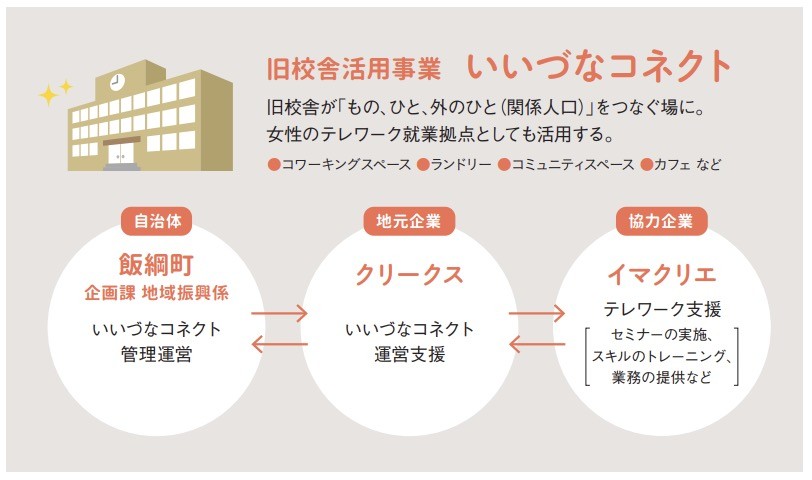 旧校舎活用事業　いいづなコネクト

旧校舎が「もの、ひと、外のひと（関係人口）」をつなぐ場に。
女性のテレワーク就業拠点としても活用する。

●コワーキングスペース ●ランドリー ●コミュニティスペース ●カフェ など

自治体
飯綱町
企画課 地域振興係
いいづなコネクト
管理運営

地元企業
クリークス
いいづなコネクト
運営支援

協力企業
イマクリエ
テレワーク支援
セミナーの実施、
スキルのトレーニング、
業務の提供など